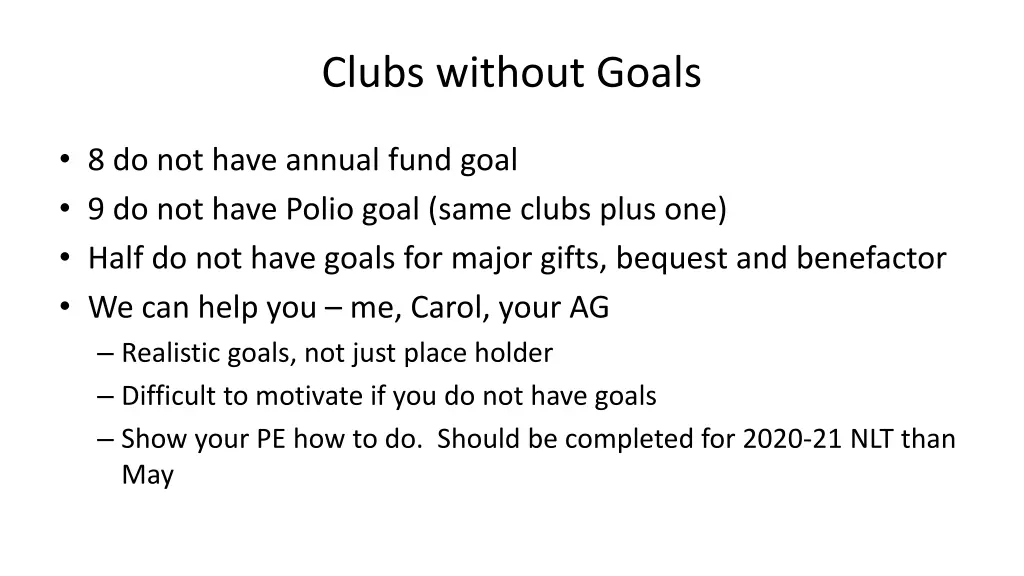 Clubs without Goals

• 8 do not have annual fund goal
• 9 do not have Polio goal (same clubs plus one)
• Half do not have goals for major gifts, bequest and benefactor
• We can help you – me, Carol, your AG
– Realistic goals, not just place holder
– Difficult to motivate if you do not have goals
– Show your PE how to do. Should be completed for 2020-21 NLT than May